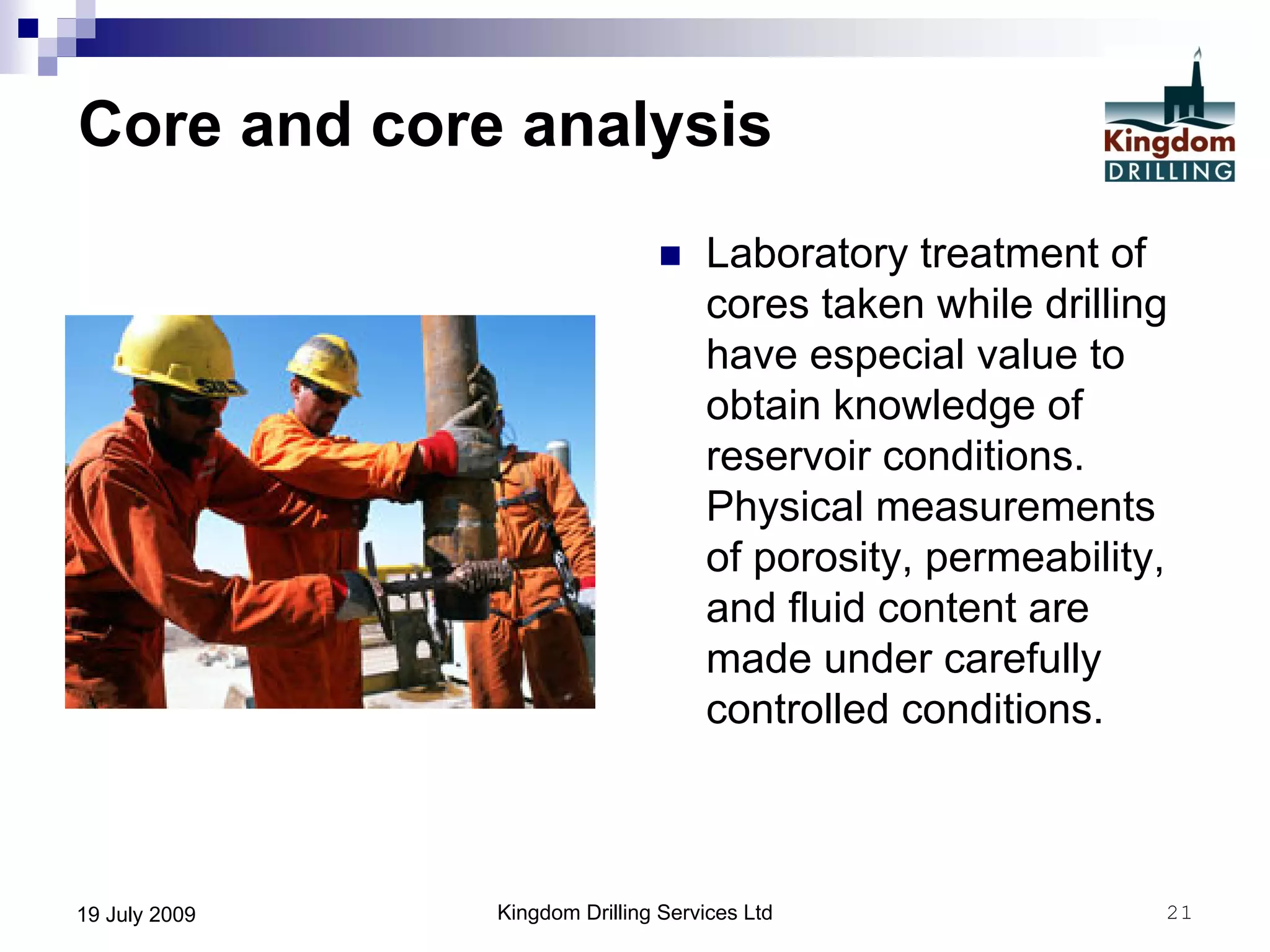 Core and core analysis

Kingdom DRILLING

Laboratory treatment of cores taken while drilling have especial value to obtain knowledge of reservoir conditions. Physical measurements of porosity, permeability, and fluid content are made under carefully controlled conditions.

19 July 2009

Kingdom Drilling Services Ltd

21